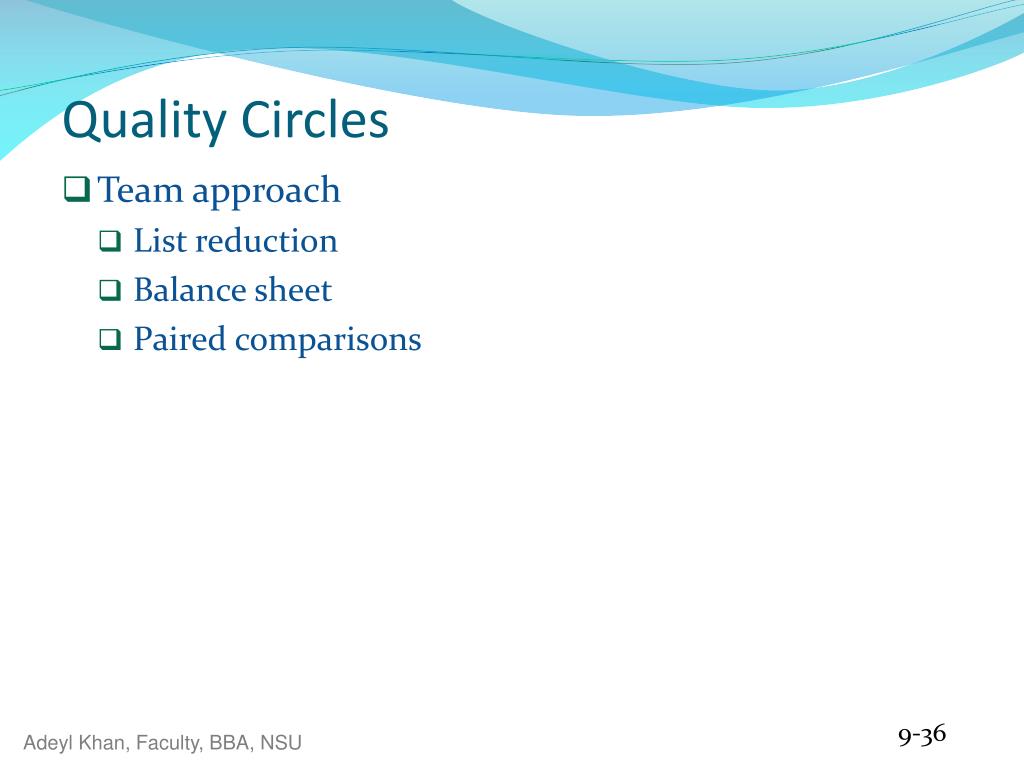 Quality Circles

❑ Team approach

❑ List reduction

❑ Balance sheet

❑ Paired comparisons

Adeyl Khan, Faculty, BBA, NSU

9-36